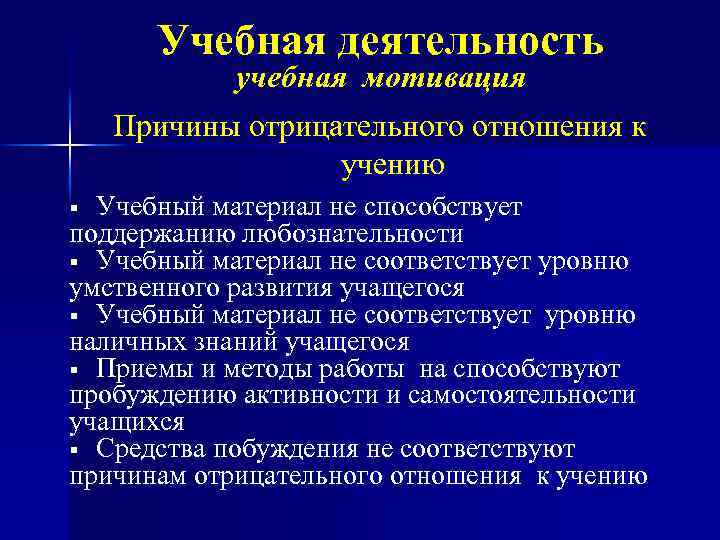 Учебная деятельность
учебная мотивация

Причины отрицательного отношения к учению

▪ Учебный материал не способствует поддержанию любознательности
▪ Учебный материал не соответствует уровню умственного развития учащегося
▪ Учебный материал не соответствует уровню наличных знаний учащегося
▪ Приемы и методы работы на способствуют пробуждению активности и самостоятельности учащихся
▪ Средства побуждения не соответствуют причинам отрицательного отношения к учению